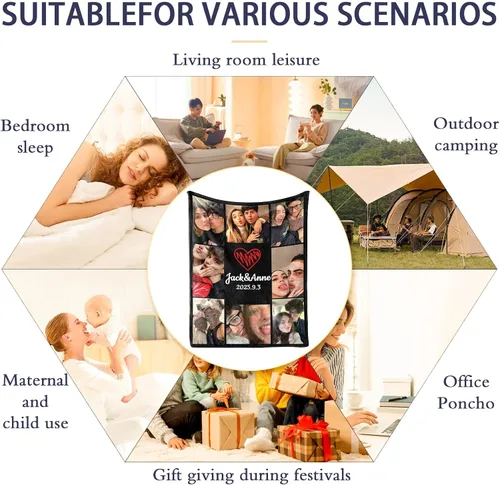 SUITABLEFOR VARIOUS SCENARIOS

Living room leisure

Bedroom
sleep

Outdoor
camping

Jack&Anne
2023.9.3

Maternal
and
child use

Office
Poncho

Gift giving during festivals